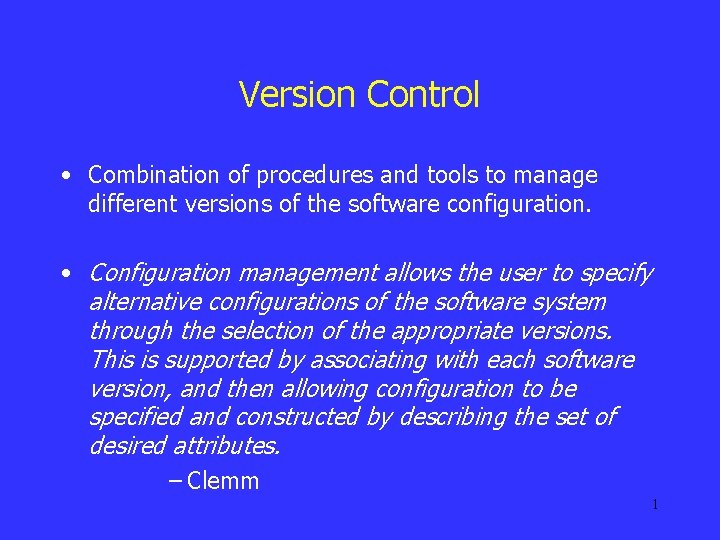 Version Control

• Combination of procedures and tools to manage different versions of the software configuration.

• Configuration management allows the user to specify alternative configurations of the software system through the selection of the appropriate versions. This is supported by associating with each software version, and then allowing configuration to be specified and constructed by describing the set of desired attributes.

– Clemm

1